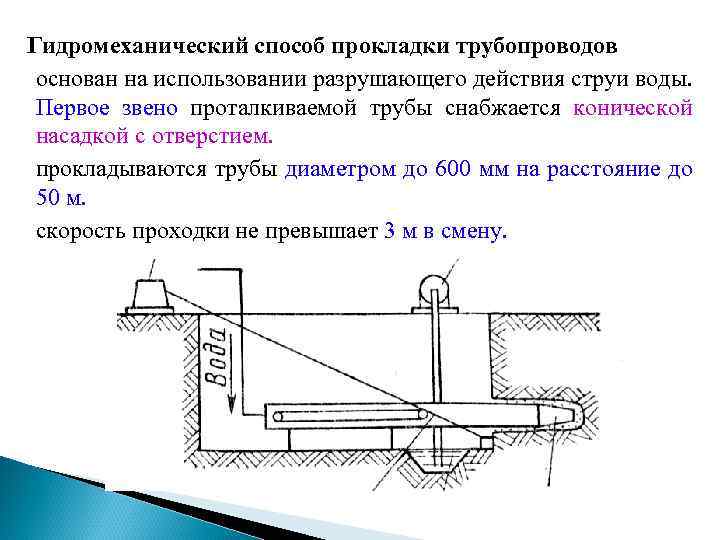 Гидромеханический способ прокладки трубопроводов

основан на использовании разрушающего действия струи воды. Первое звено проталкиваемой трубы снабжается конической насадкой с отверстием.

прокладываются трубы диаметром до 600 мм на расстояние до 50 м.

скорость проходки не превышает 3 м в смену.

Вода